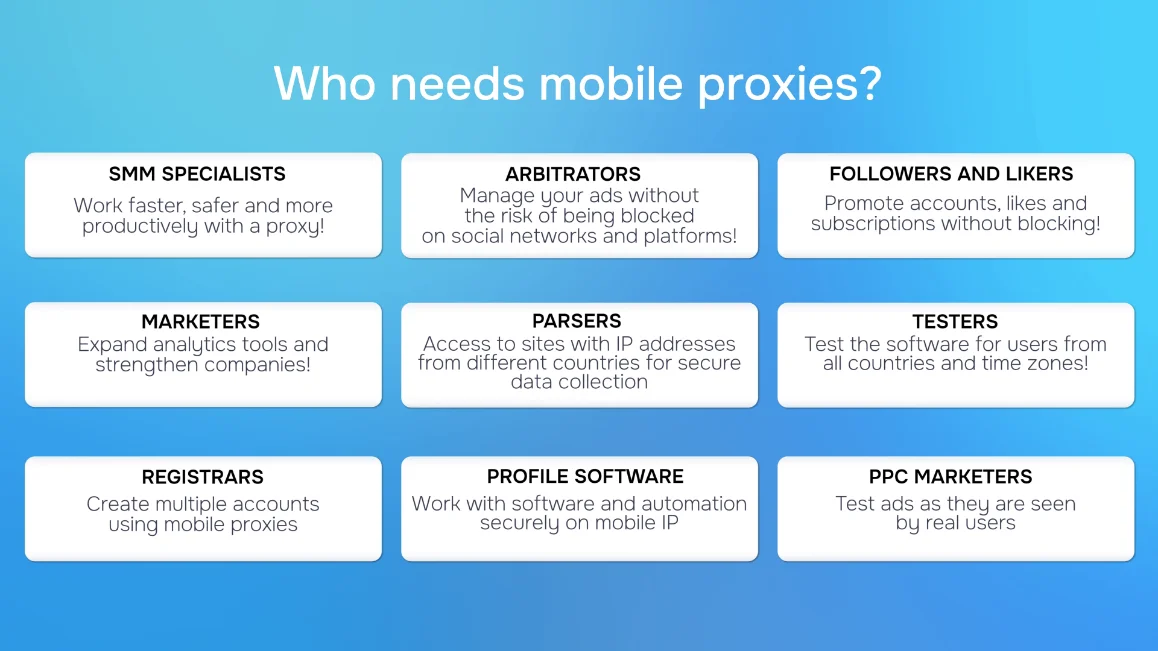 Who needs mobile proxies?

SMM SPECIALISTS
Work faster, safer and more productively with a proxy!

ARBITRATORS
Manage your ads without the risk of being blocked on social networks and platforms!

FOLLOWERS AND LIKERS
Promote accounts, likes and subscriptions without blocking!

MARKETERS
Expand analytics tools and strengthen companies!

PARSERS
Access to sites with IP addresses from different countries for secure data collection

TESTERS
Test the software for users from all countries and time zones!

REGISTRARS
Create multiple accounts using mobile proxies

PROFILE SOFTWARE
Work with software and automation securely on mobile IP

PPC MARKETERS
Test ads as they are seen by real users